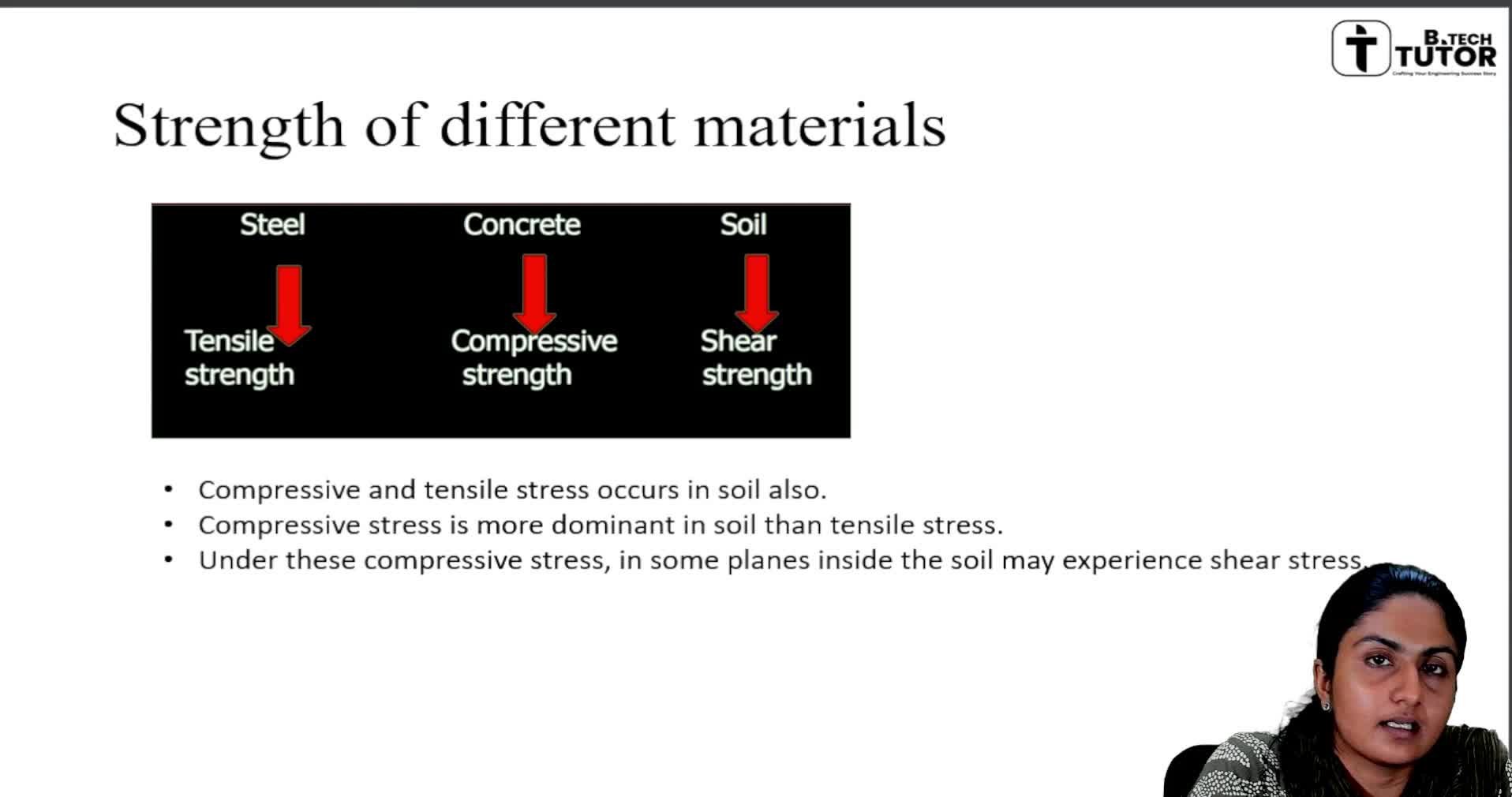 B.TECH TUTOR
Crafting Your Engineering Success Story

Strength of different materials

Steel
Tensile strength

Concrete
Compressive strength

Soil
Shear strength

• Compressive and tensile stress occurs in soil also.
• Compressive stress is more dominant in soil than tensile stress.
• Under these compressive stress, in some planes inside the soil may experience shear stress.